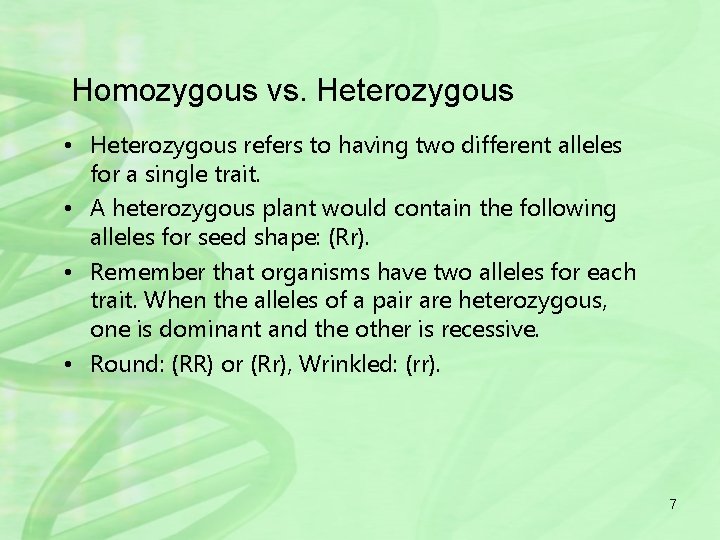 Homozygous vs. Heterozygous

• Heterozygous refers to having two different alleles for a single trait.

• A heterozygous plant would contain the following alleles for seed shape: (Rr).

• Remember that organisms have two alleles for each trait. When the alleles of a pair are heterozygous, one is dominant and the other is recessive.

• Round: (RR) or (Rr), Wrinkled: (rr).

7